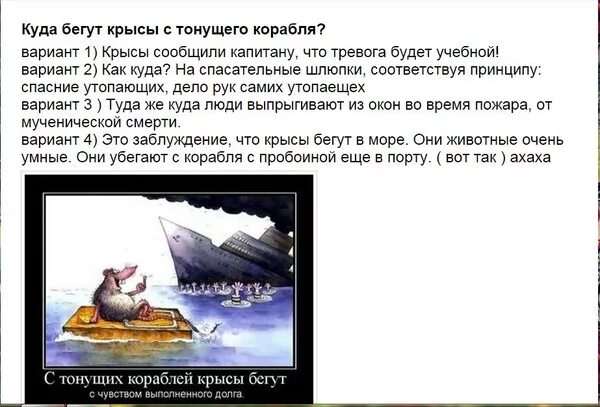 **Куда бегут крысы с тонущего корабля?**

вариант 1) Крысы сообщили капитану, что тревога будет учебной!
вариант 2) Как куда? На спасательные шлюпки, соответствуя принципу: спасние утопающих, дело рук самих утопаещех
вариант 3 ) Туда же куда люди выпрыгивают из окон во время пожара, от мученической смерти.
вариант 4) Это заблуждение, что крысы бегут в море. Они животные очень умные. Они убегают с корабля с пробоиной еще в порту. ( вот так ) ахаха

С тонущих кораблей крысы бегут
с чувством выполненного долга.